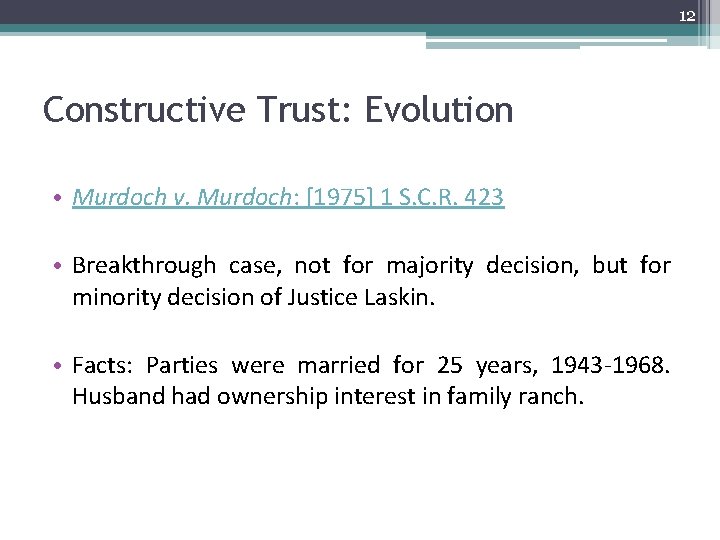 12

Constructive Trust: Evolution

• Murdoch v. Murdoch: [1975] 1 S.C.R. 423

• Breakthrough case, not for majority decision, but for minority decision of Justice Laskin.

• Facts: Parties were married for 25 years, 1943-1968. Husband had ownership interest in family ranch.